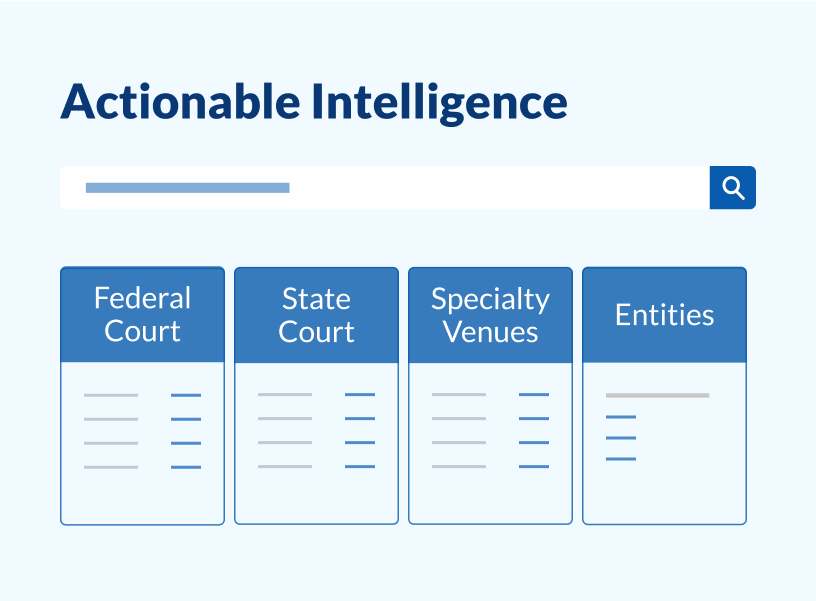 Actionable Intelligence

Federal Court

State Court

Specialty Venues

Entities